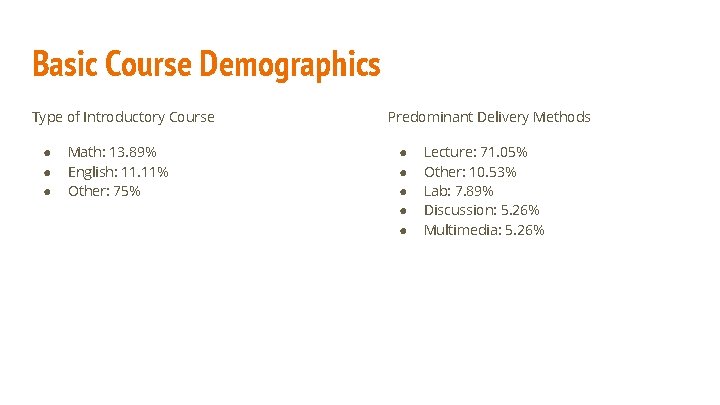 Basic Course Demographics

Type of Introductory Course

- Math: 13.89%
- English: 11.11%
- Other: 75%

Predominant Delivery Methods

- Lecture: 71.05%
- Other: 10.53%
- Lab: 7.89%
- Discussion: 5.26%
- Multimedia: 5.26%